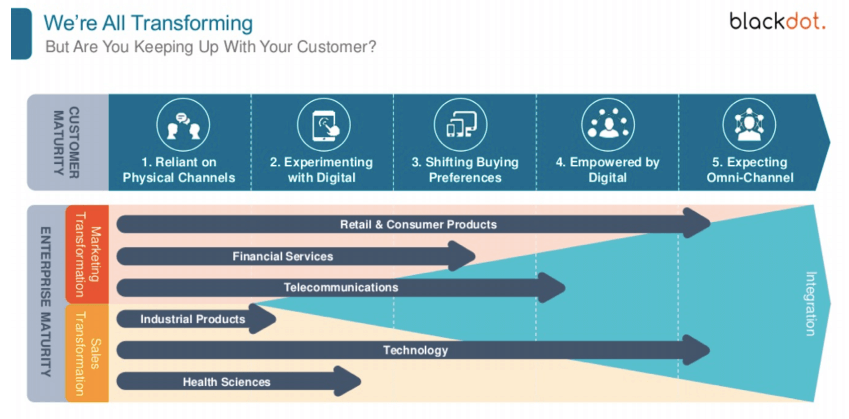 We're All Transforming
But Are You Keeping Up With Your Customer?

blackdot.

CUSTOMER MATURITY

1. Reliant on Physical Channels

2. Experimenting with Digital

3. Shifting Buying Preferences

4. Empowered by Digital

5. Expecting Omni-Channel

ENTERPRISE MATURITY

Marketing Transformation

Sales Transformation

Retail & Consumer Products

Financial Services

Telecommunications

Industrial Products

Technology

Health Sciences

Integration